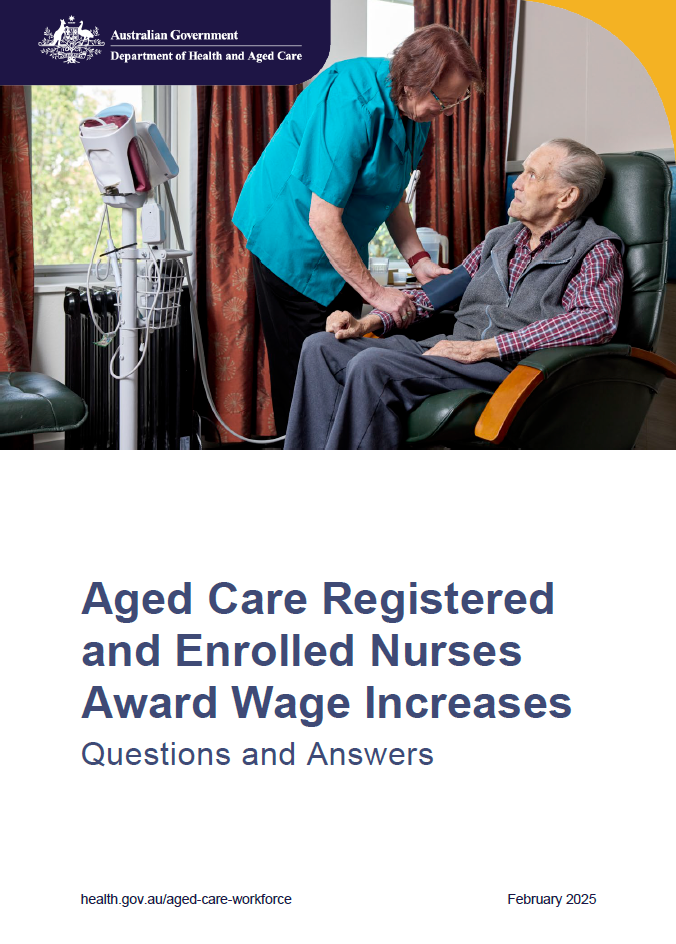 Australian Government
Department of Health and Aged Care

Aged Care Registered and Enrolled Nurses Award Wage Increases

Questions and Answers

health.gov.au/aged-care-workforce

February 2025